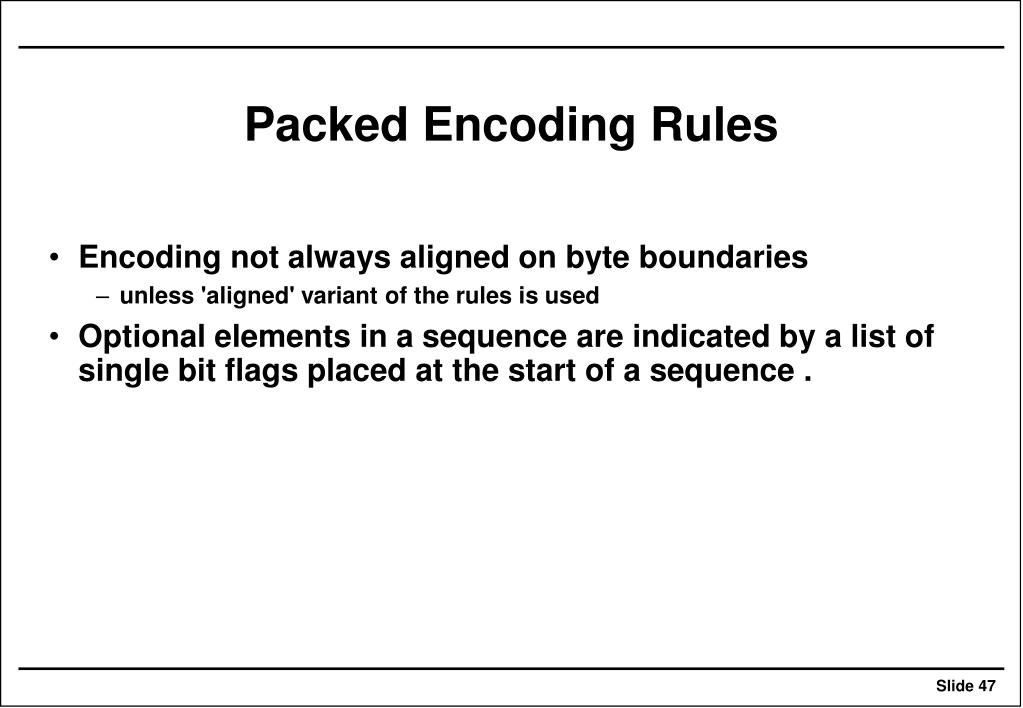 Packed Encoding Rules

• Encoding not always aligned on byte boundaries
– unless 'aligned' variant of the rules is used

• Optional elements in a sequence are indicated by a list of single bit flags placed at the start of a sequence .

Slide 47